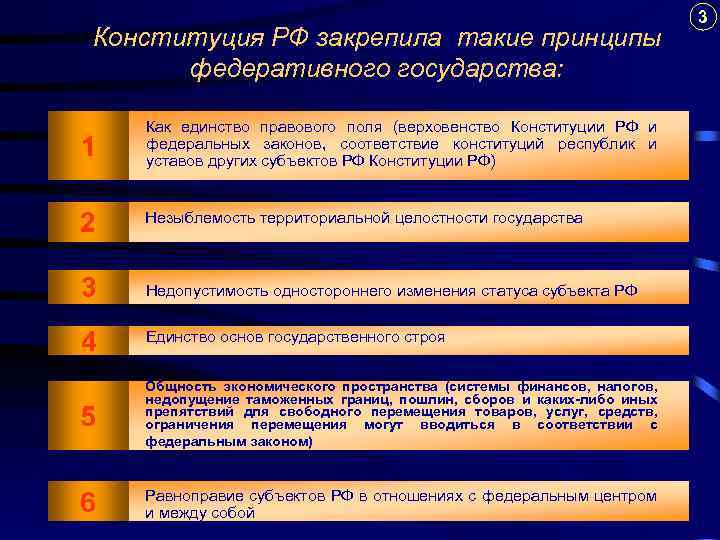 3

Конституция РФ закрепила такие принципы федеративного государства:

1 Как единство правового поля (верховенство Конституции РФ и федеральных законов, соответствие конституций республик и уставов других субъектов РФ Конституции РФ)

2 Незыблемость территориальной целостности государства

3 Недопустимость одностороннего изменения статуса субъекта РФ

4 Единство основ государственного строя

5 Общность экономического пространства (системы финансов, налогов, недопущение таможенных границ, пошлин, сборов и каких-либо иных препятствий для свободного перемещения товаров, услуг, средств, ограничения перемещения могут вводиться в соответствии с федеральным законом)

6 Равноправие субъектов РФ в отношениях с федеральным центром и между собой